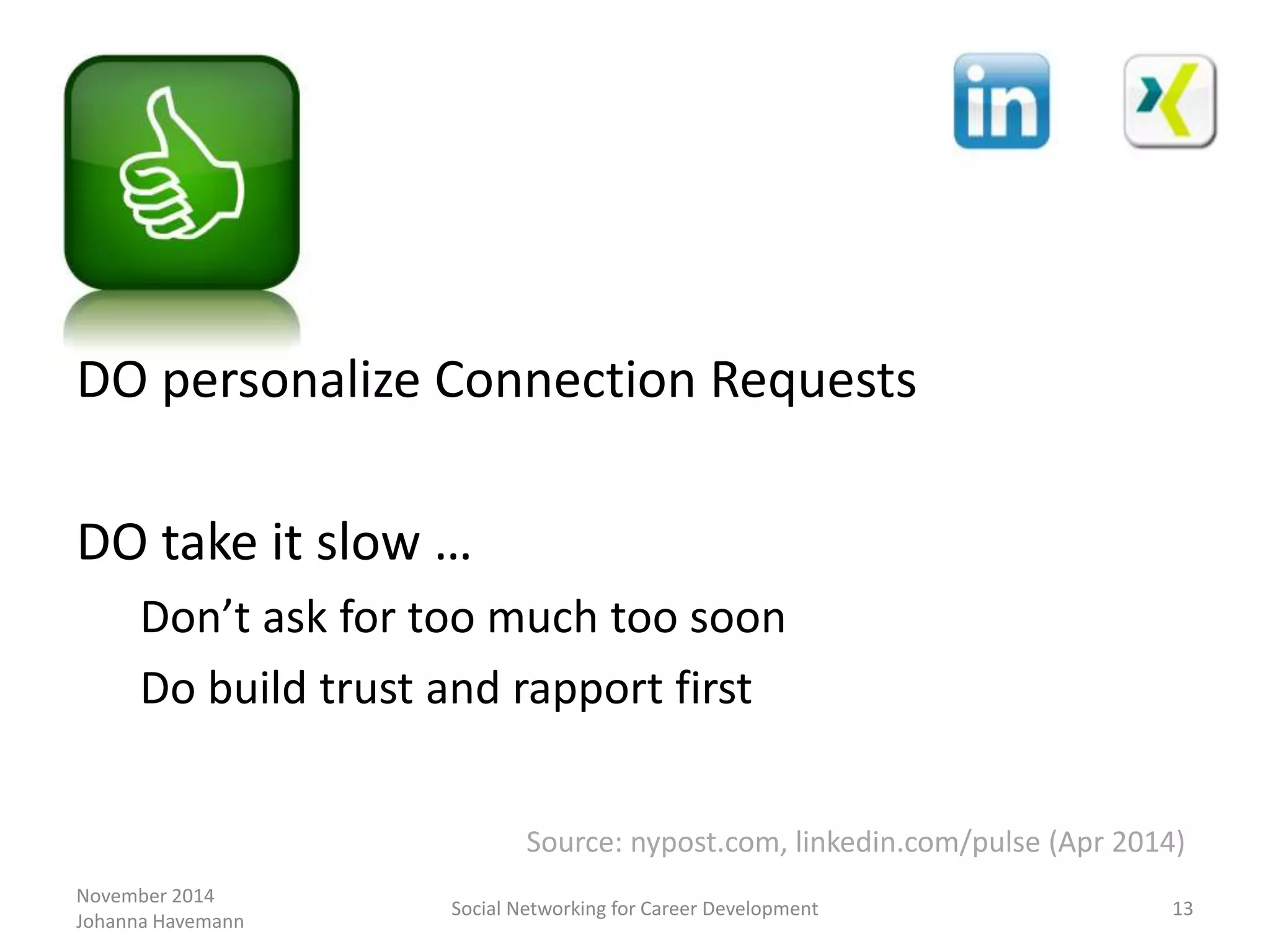 in

DO personalize Connection Requests

DO take it slow …

Don’t ask for too much too soon

Do build trust and rapport first

Source: nypost.com, linkedin.com/pulse (Apr 2014)

November 2014
Johanna Havemann

Social Networking for Career Development

13